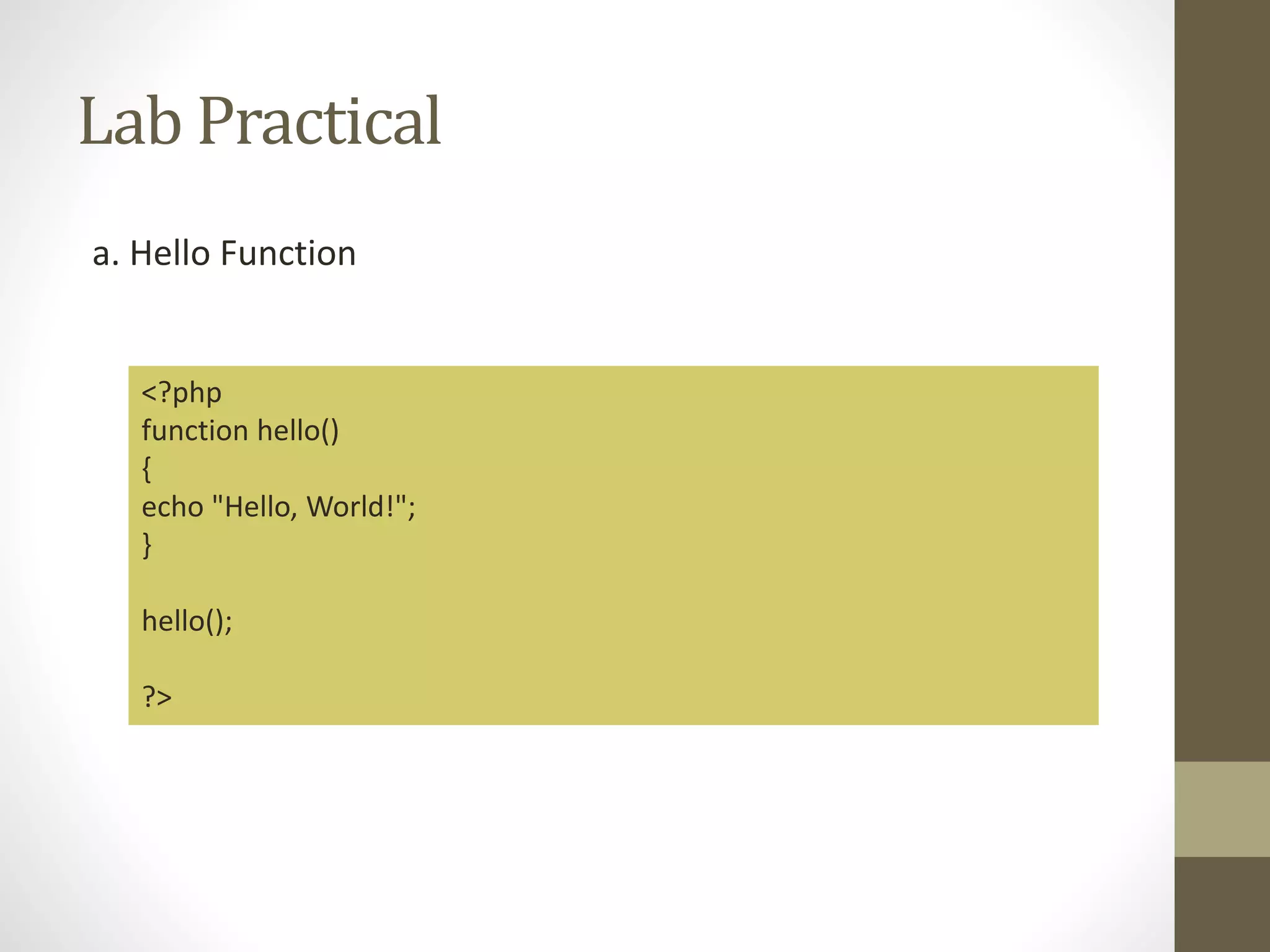 Lab Practical

a. Hello Function

<?php
function hello()
{
echo "Hello, World!";
}

hello();

?>